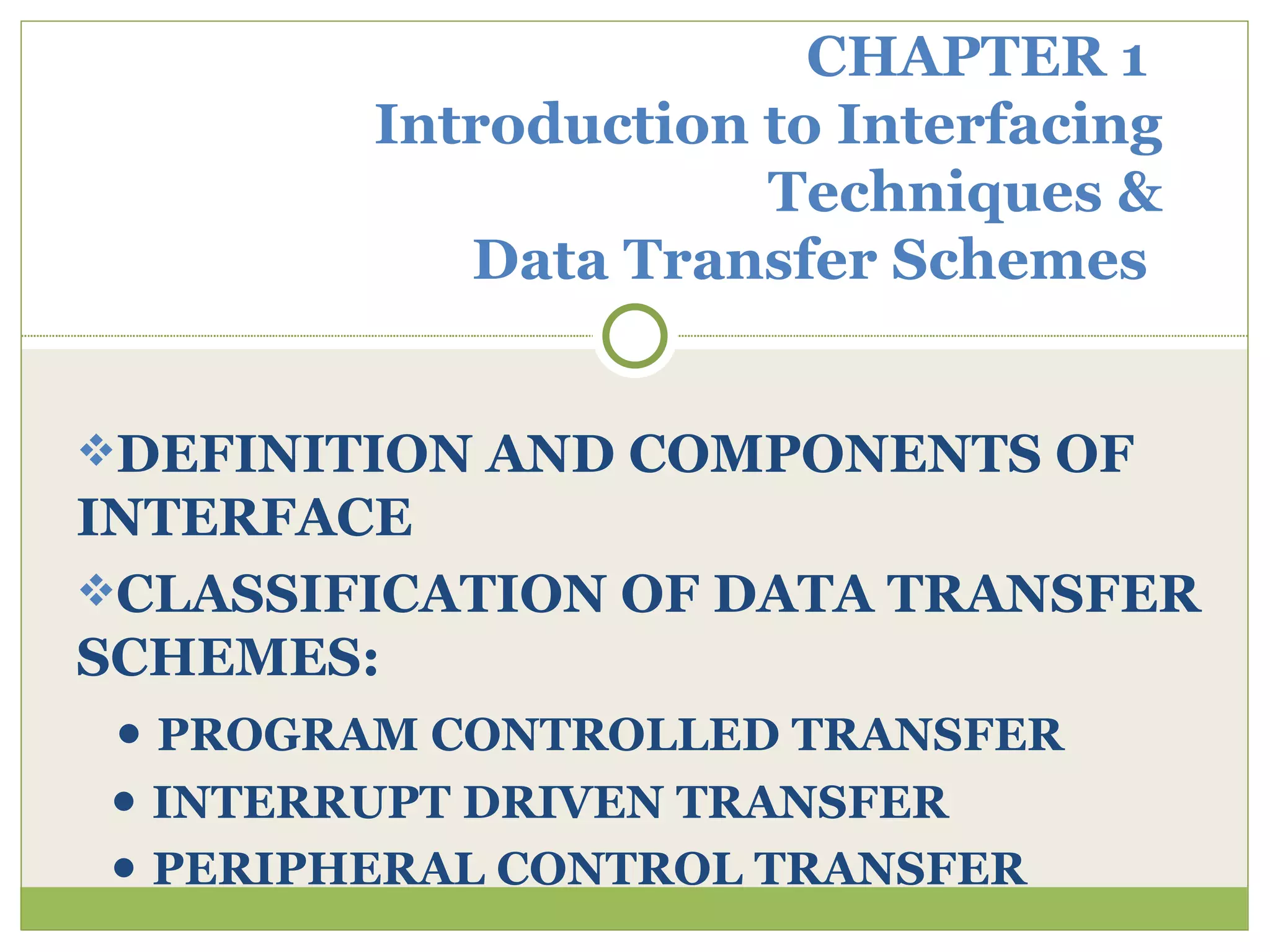 CHAPTER 1
Introduction to Interfacing Techniques &
Data Transfer Schemes

❖DEFINITION AND COMPONENTS OF INTERFACE

❖CLASSIFICATION OF DATA TRANSFER SCHEMES:

• PROGRAM CONTROLLED TRANSFER
• INTERRUPT DRIVEN TRANSFER
• PERIPHERAL CONTROL TRANSFER